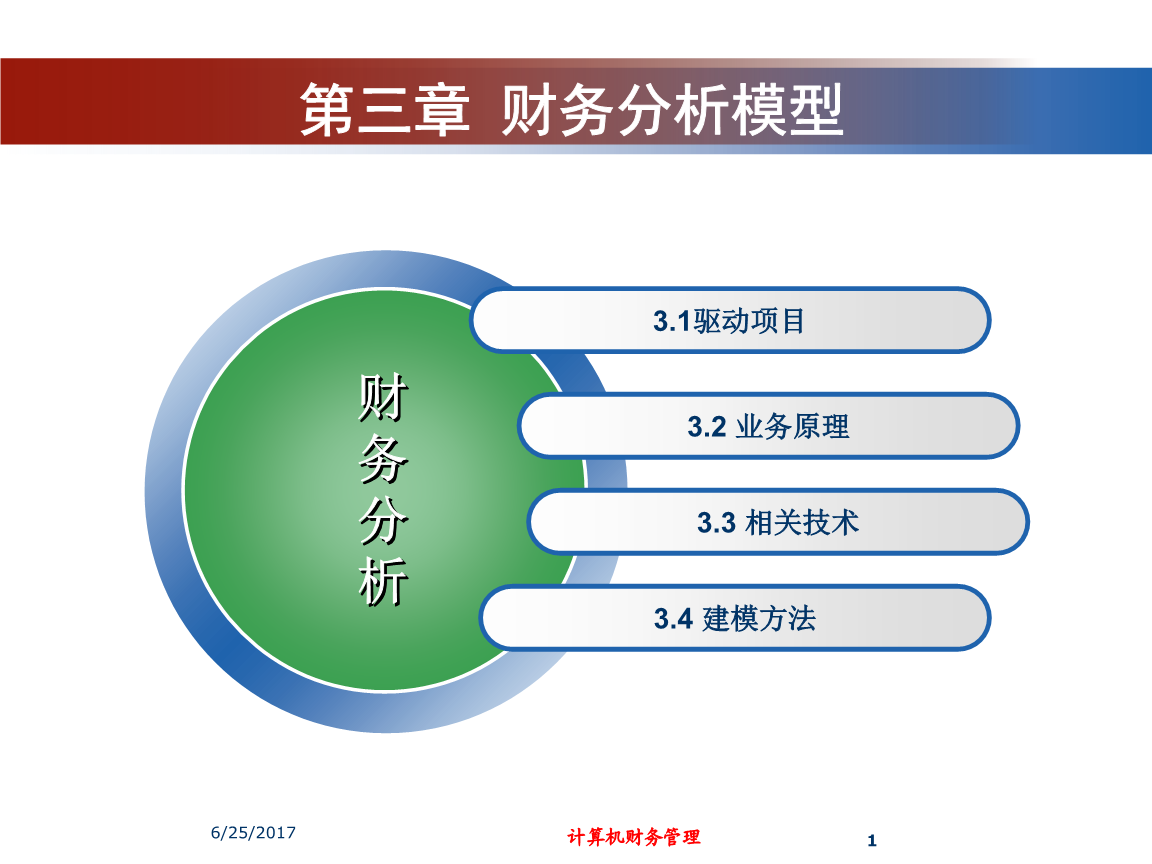 第三章 财务分析模型

财务分析

3.1驱动项目

3.2 业务原理

3.3 相关技术

3.4 建模方法

6/25/2017

计算机财务管理

1